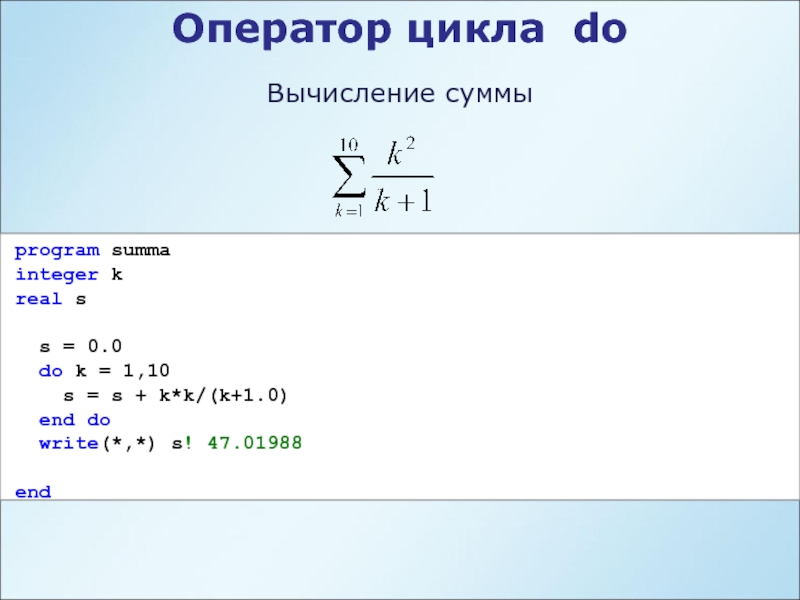 Оператор цикла do

Вычисление суммы

$\sum_{k=1}^{10} \frac{k^2}{k+1}$

program summa
integer k
real s

  s = 0.0
  do k = 1,10
    s = s + k*k/(k+1.0)
  end do
  write(*,*) s! 47.01988

end